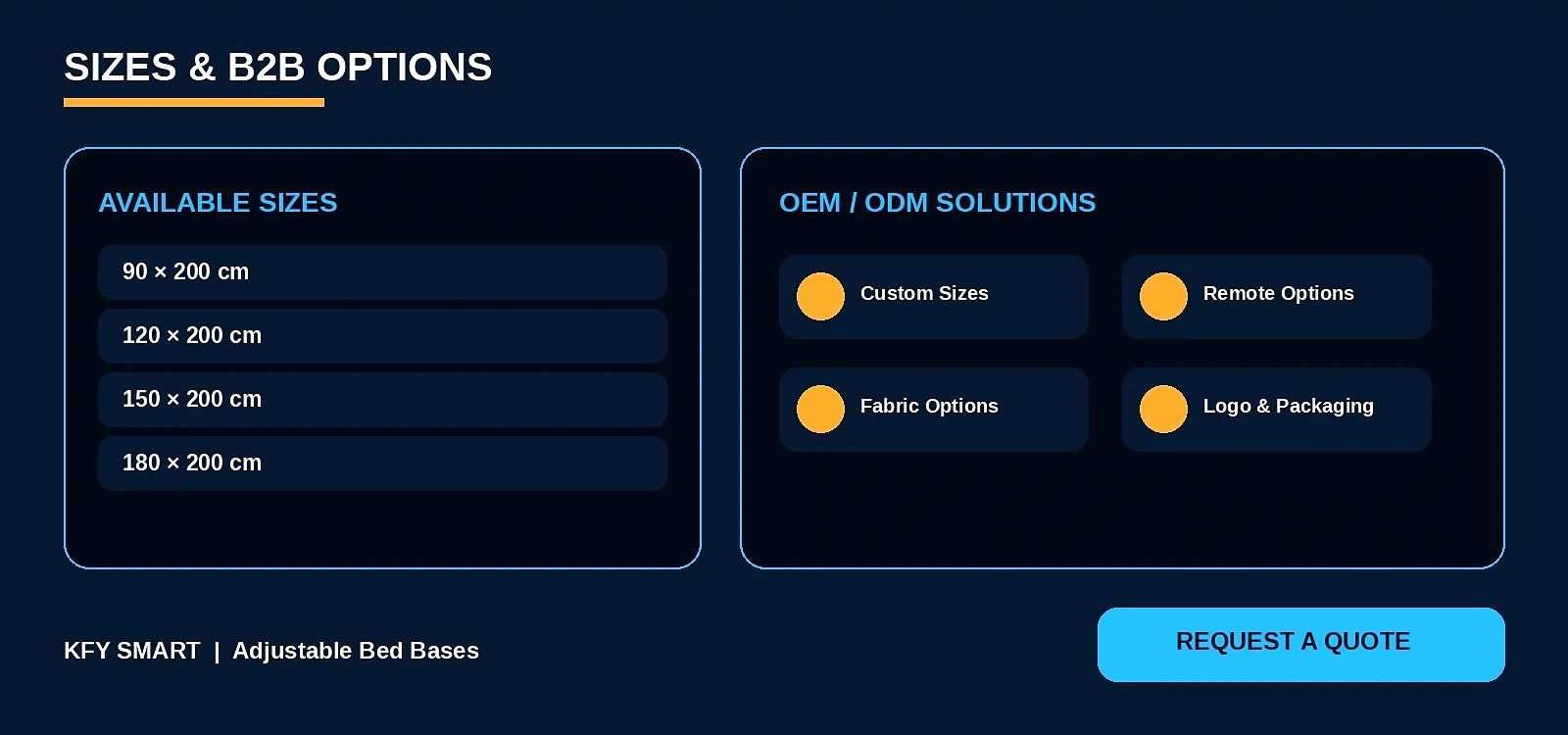 SIZES & B2B OPTIONS

AVAILABLE SIZES

90 × 200 cm

120 × 200 cm

150 × 200 cm

180 × 200 cm

OEM / ODM SOLUTIONS

Custom Sizes

Remote Options

Fabric Options

Logo & Packaging

KFY SMART | Adjustable Bed Bases

REQUEST A QUOTE